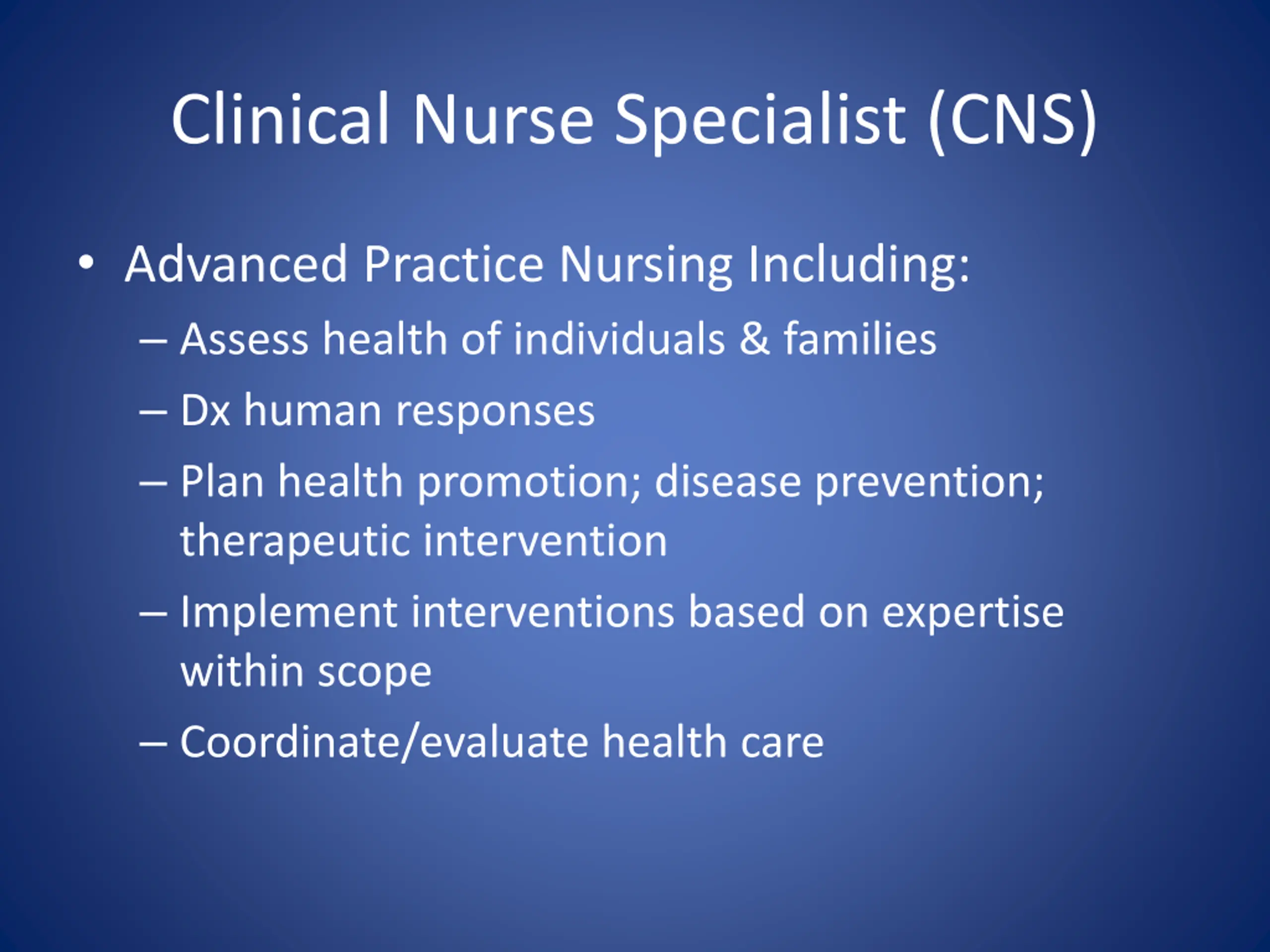 Clinical Nurse Specialist (CNS)

• Advanced Practice Nursing Including:
– Assess health of individuals & families
– Dx human responses
– Plan health promotion; disease prevention; therapeutic intervention
– Implement interventions based on expertise within scope
– Coordinate/evaluate health care